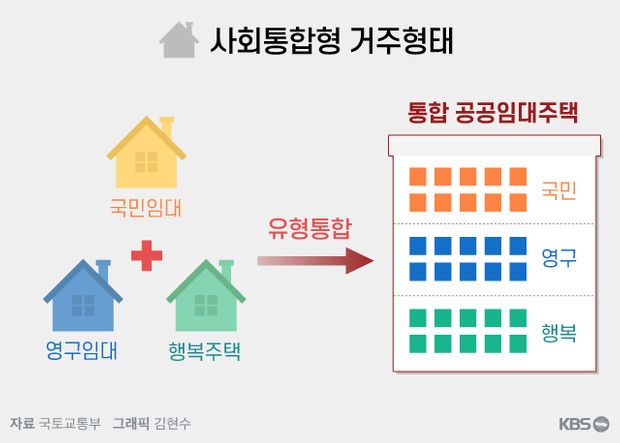 사회통합형 거주형태

국민임대

영구임대

행복주택

유형통합

통합 공공임대주택

국민

영구

행복

자료 국토교통부 그래픽 김현수

KBS